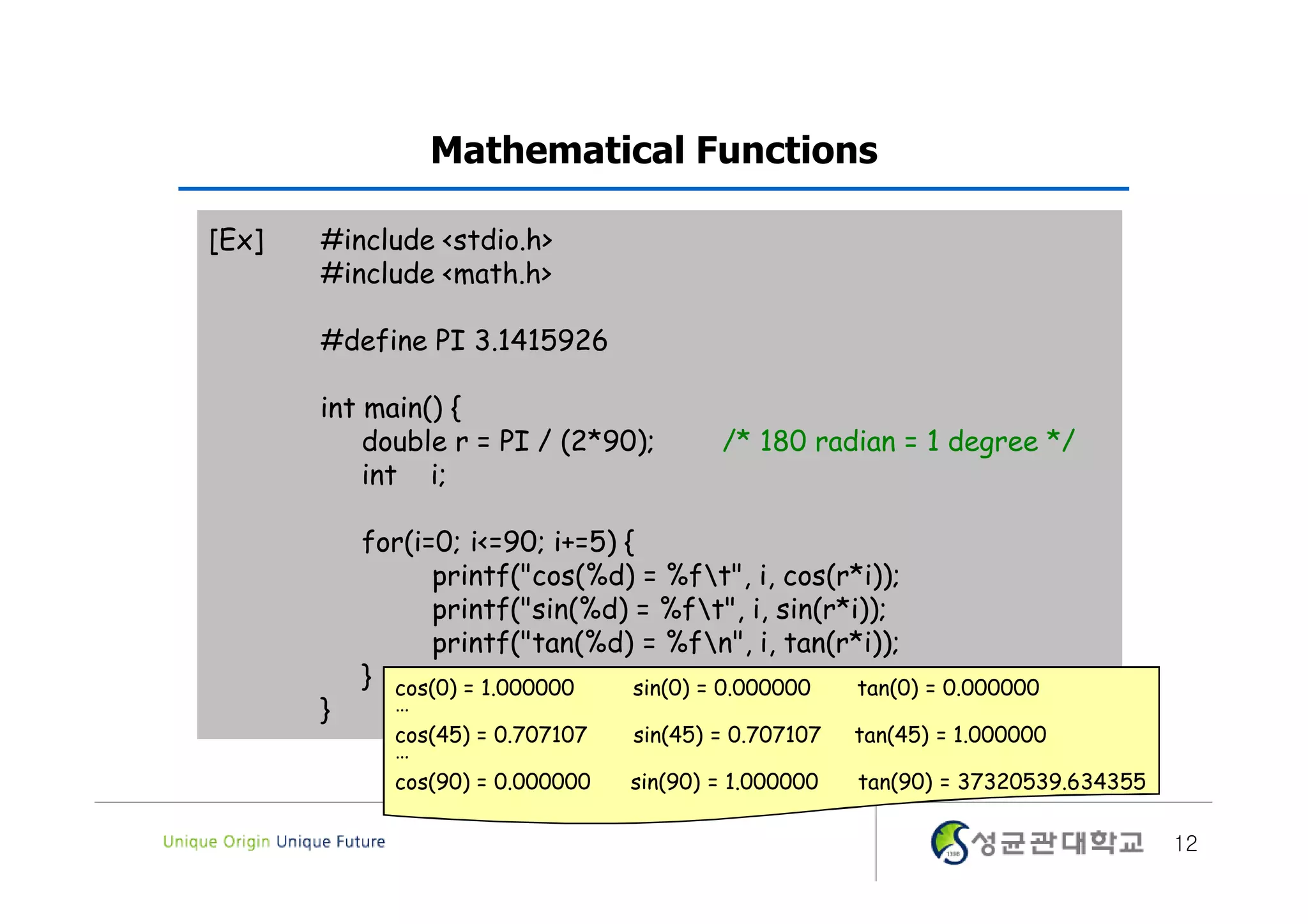 Mathematical Functions

[Ex] #include <stdio.h>
#include <math.h>

#define PI 3.1415926

int main() {
    double r = PI / (2*90);    /* 180 radian = 1 degree */
    int i;

    for(i=0; i<=90; i+=5) {
        printf("cos(%d) = %f\t", i, cos(r*i));
        printf("sin(%d) = %f\t", i, sin(r*i));
        printf("tan(%d) = %f\n", i, tan(r*i));
    }
}

cos(0) = 1.000000 sin(0) = 0.000000 tan(0) = 0.000000
...
cos(45) = 0.707107 sin(45) = 0.707107 tan(45) = 1.000000
...
cos(90) = 0.000000 sin(90) = 1.000000 tan(90) = 37320539.634355

Unique Origin Unique Future

성균관대학교

12